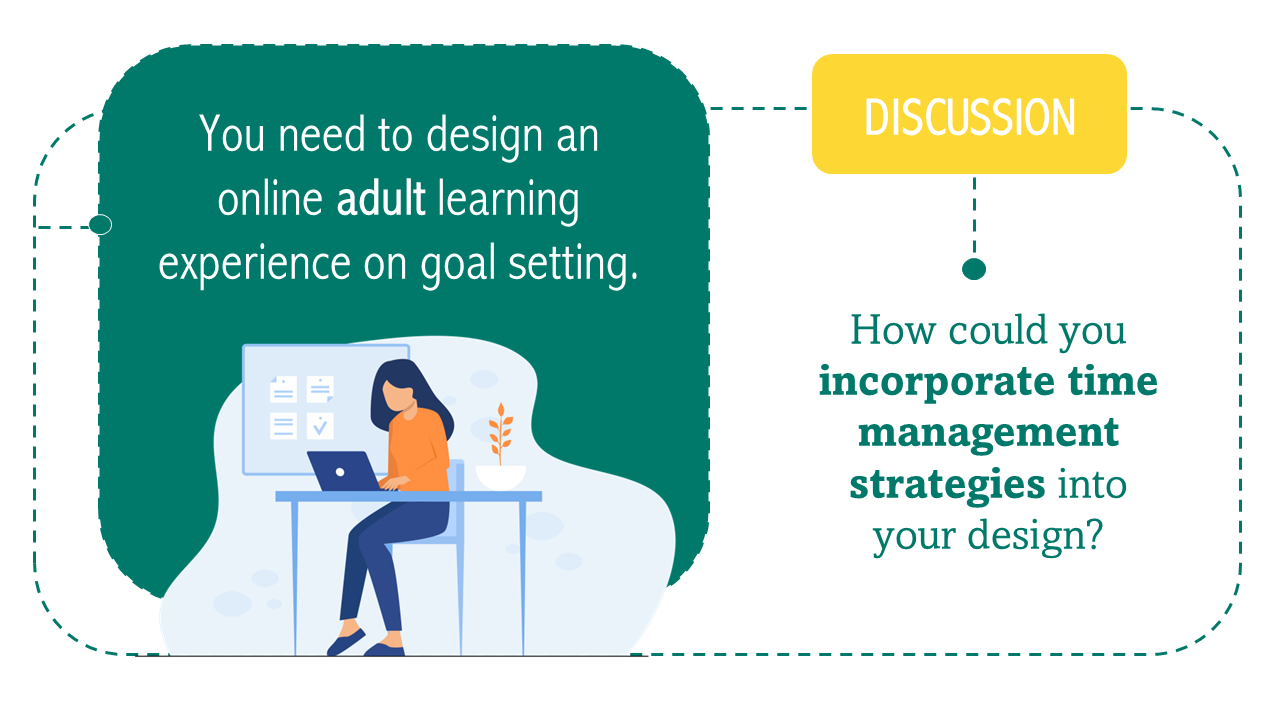 You need to design an online adult learning experience on goal setting.

DISCUSSION

How could you incorporate time management strategies into your design?